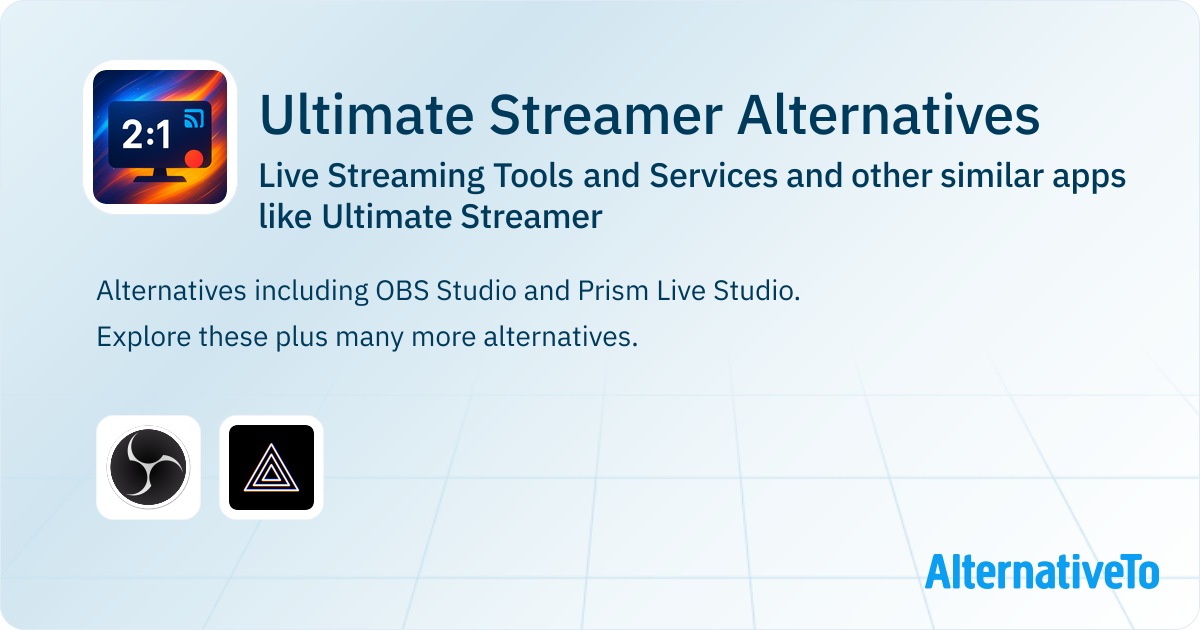 2:1

Ultimate Streamer Alternatives

Live Streaming Tools and Services and other similar apps like Ultimate Streamer

Alternatives including OBS Studio and Prism Live Studio.

Explore these plus many more alternatives.

AlternativeTo